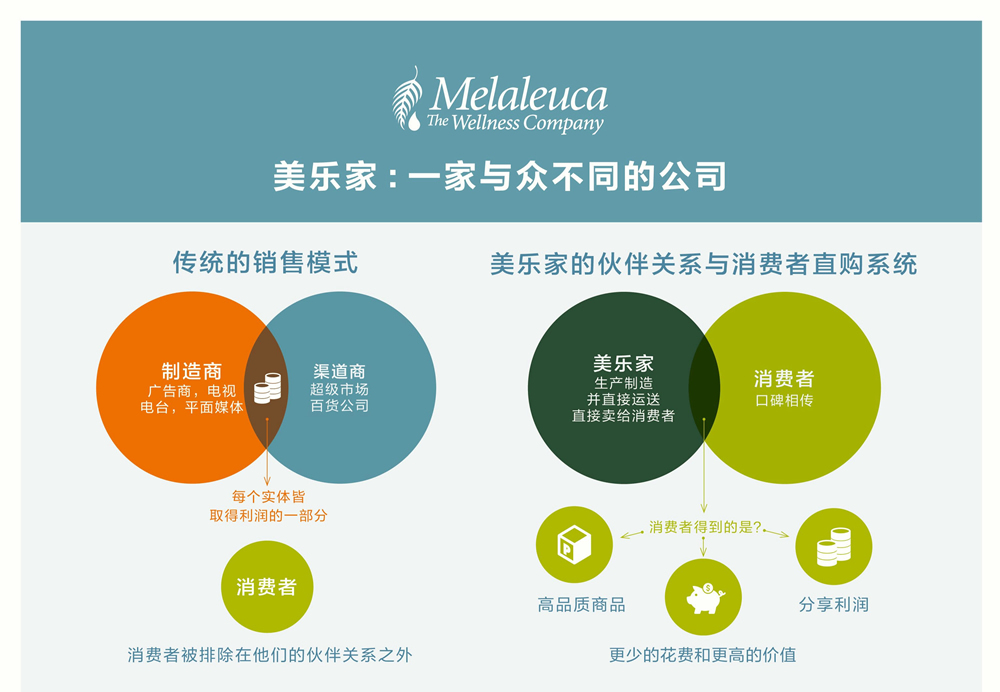 Melaleuca
The Wellness Company

美乐家：一家与众不同的公司

传统的销售模式

制造商
广告商，电视
电台，平面媒体

渠道商
超级市场
百货公司

每个实体皆
取得利润的一部分

消费者

消费者被排除在他们的伙伴关系之外

美乐家的伙伴关系与消费者直购系统

美乐家
生产制造
并直接运送
直接卖给消费者

消费者
口碑相传

消费者得到的是?

高品质商品

分享利润

更少的花费和更高的价值